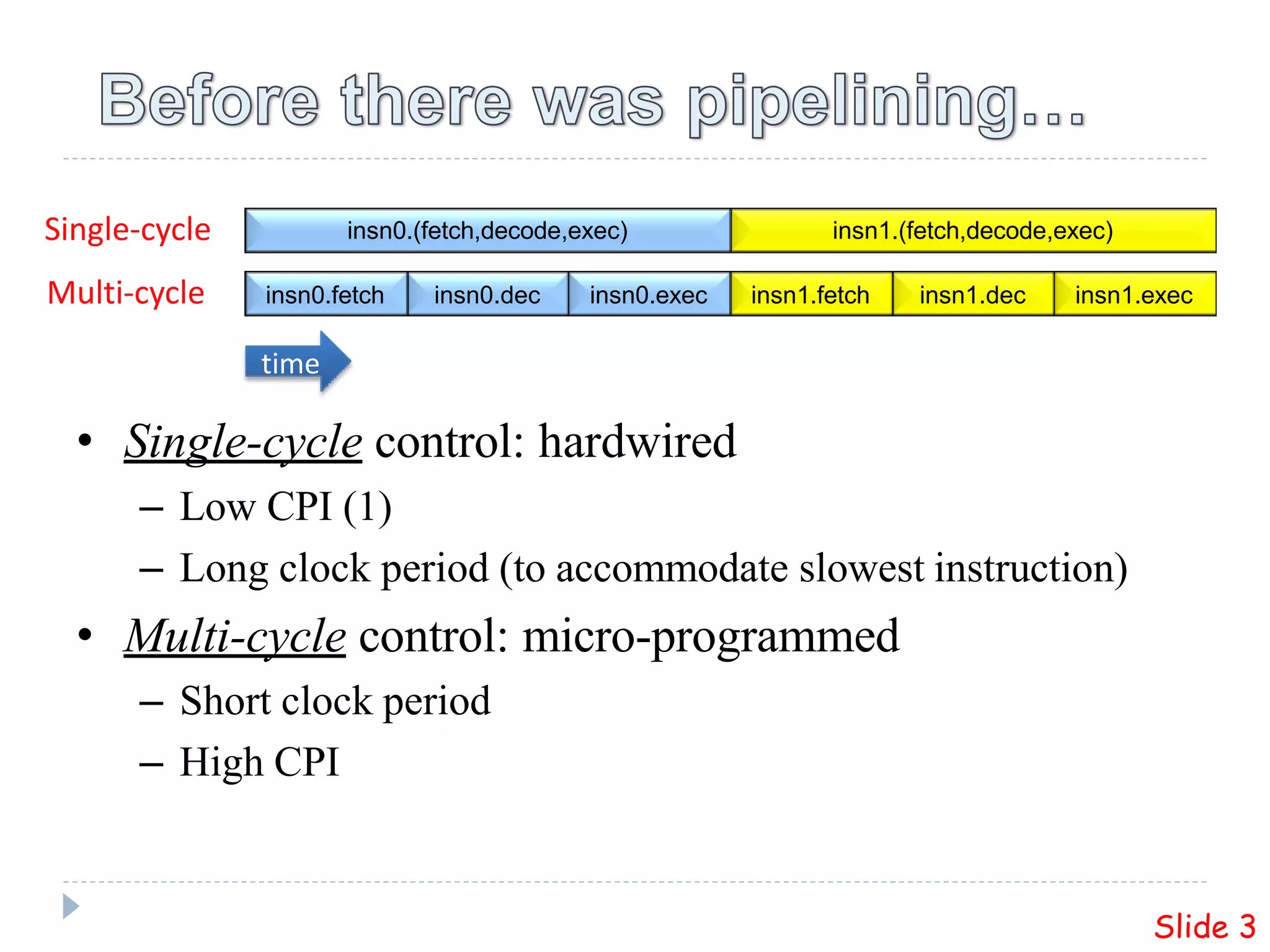 Before there was pipelining...

Single-cycle insn0.(fetch,decode,exec) insn1.(fetch,decode,exec)

Multi-cycle insn0.fetch insn0.dec insn0.exec insn1.fetch insn1.dec insn1.exec

time

• Single-cycle control: hardwired
– Low CPI (1)
– Long clock period (to accommodate slowest instruction)

• Multi-cycle control: micro-programmed
– Short clock period
– High CPI

Slide 3